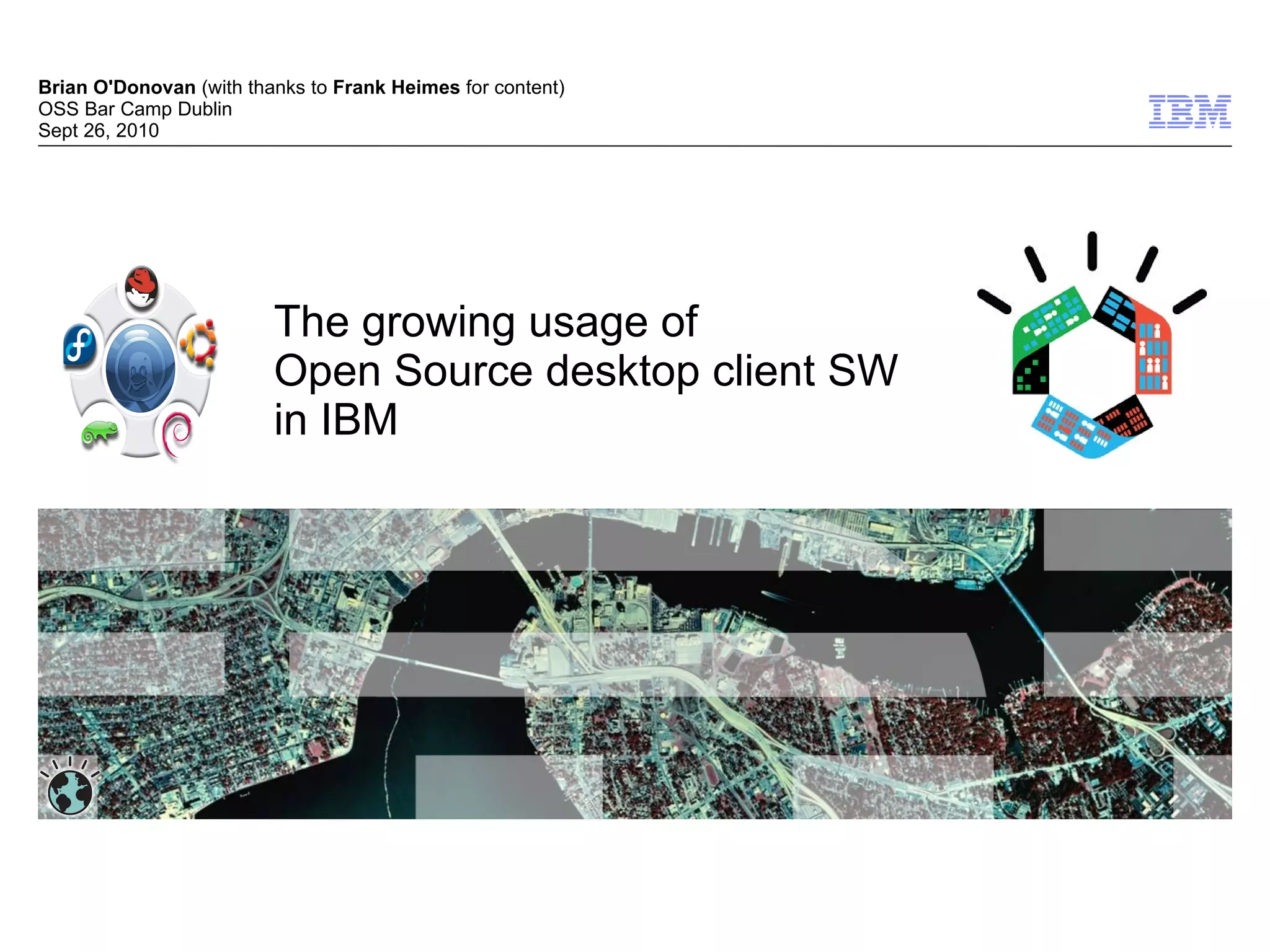 Brian O'Donovan (with thanks to Frank Heimes for content)
OSS Bar Camp Dublin
Sept 26, 2010

IBM

The growing usage of Open Source desktop client SW in IBM